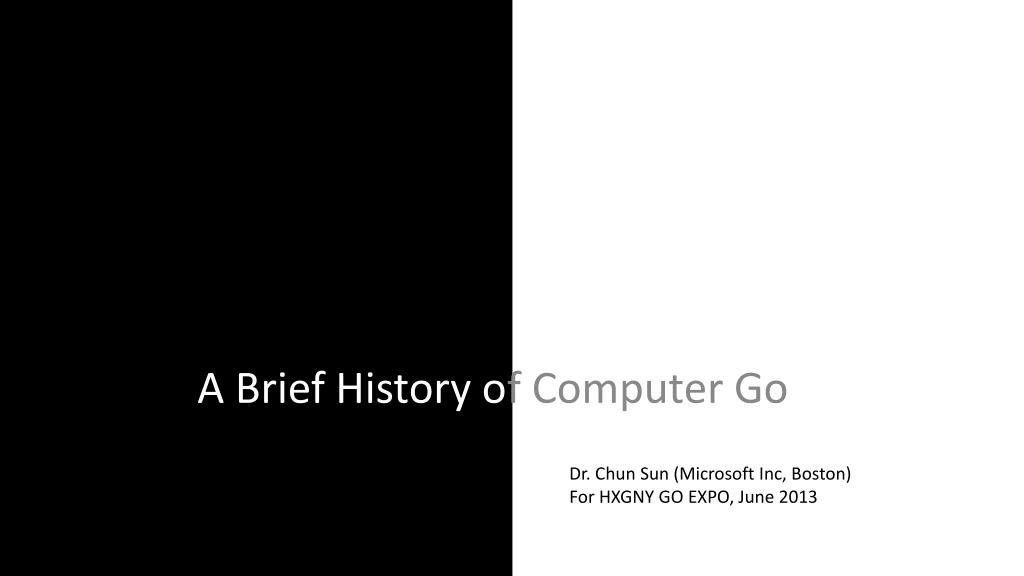 A Brief History of Computer Go

Dr. Chun Sun (Microsoft Inc, Boston)
For HXGNY GO EXPO, June 2013